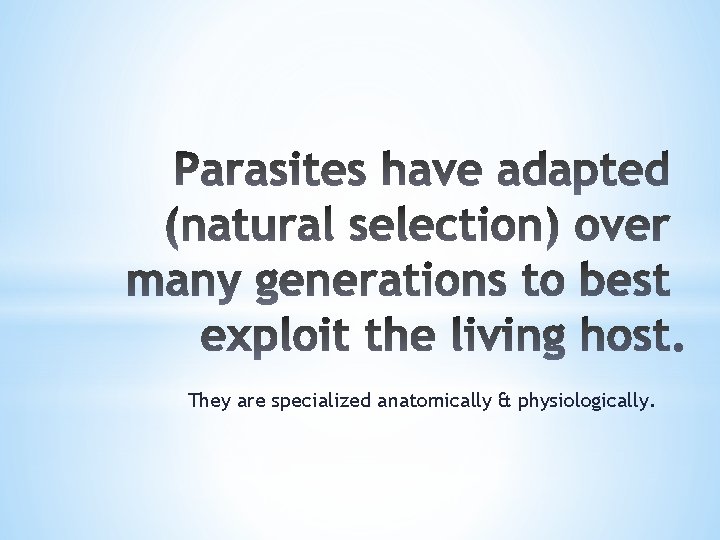 Parasites have adapted (natural selection) over many generations to best exploit the living host.

They are specialized anatomically & physiologically.